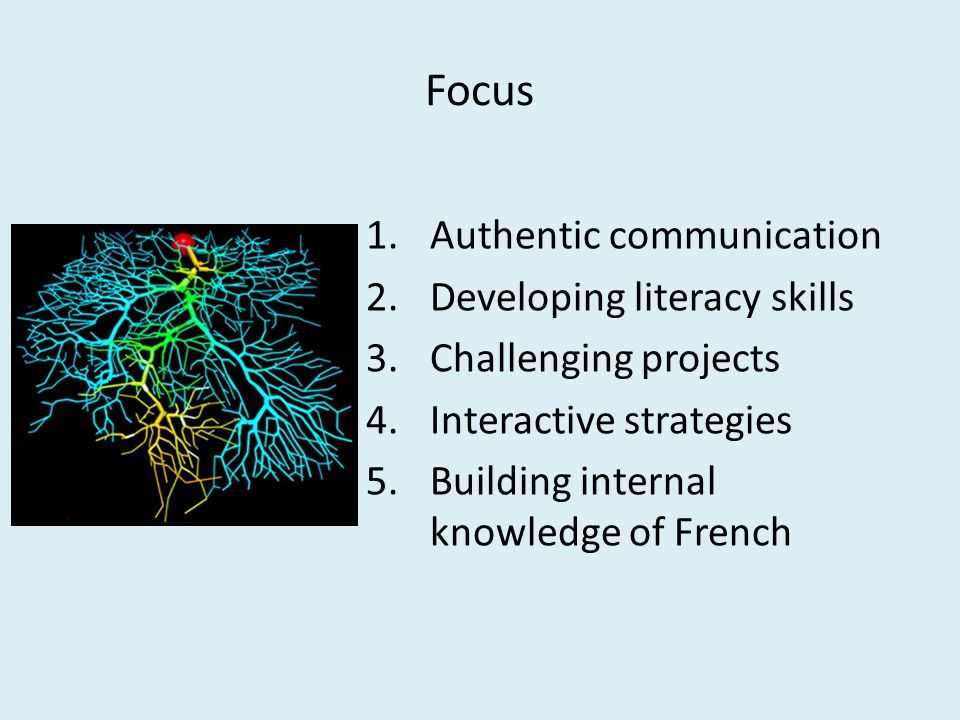 Focus

1. Authentic communication
2. Developing literacy skills
3. Challenging projects
4. Interactive strategies
5. Building internal knowledge of French